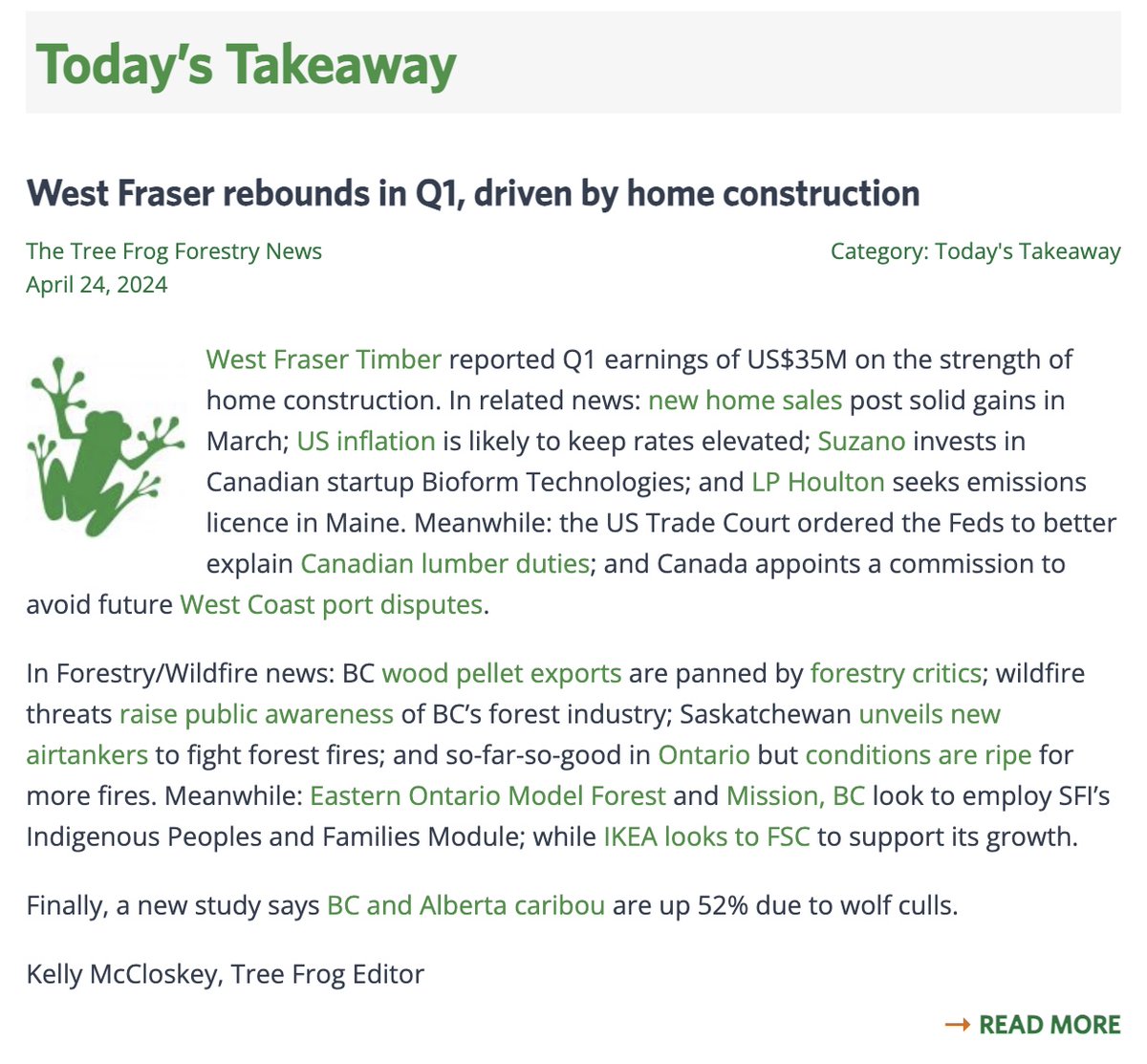 Today's Takeaway

West Fraser rebounds in Q1, driven by home construction

The Tree Frog Forestry News
April 24, 2024

Category: Today's Takeaway

West Fraser Timber reported Q1 earnings of US$35M on the strength of home construction. In related news: new home sales post solid gains in March; US inflation is likely to keep rates elevated; Suzano invests in Canadian startup Bioform Technologies; and LP Houlton seeks emissions licence in Maine. Meanwhile: the US Trade Court ordered the Feds to better explain Canadian lumber duties; and Canada appoints a commission to avoid future West Coast port disputes.

In Forestry/Wildfire news: BC wood pellet exports are panned by forestry critics; wildfire threats raise public awareness of BC's forest industry; Saskatchewan unveils new airtankers to fight forest fires; and so-far-so-good in Ontario but conditions are ripe for more fires. Meanwhile: Eastern Ontario Model Forest and Mission, BC look to employ SFI's Indigenous Peoples and Families Module; while IKEA looks to FSC to support its growth.

Finally, a new study says BC and Alberta caribou are up 52% due to wolf culls.

Kelly McCloskey, Tree Frog Editor

→ READ MORE